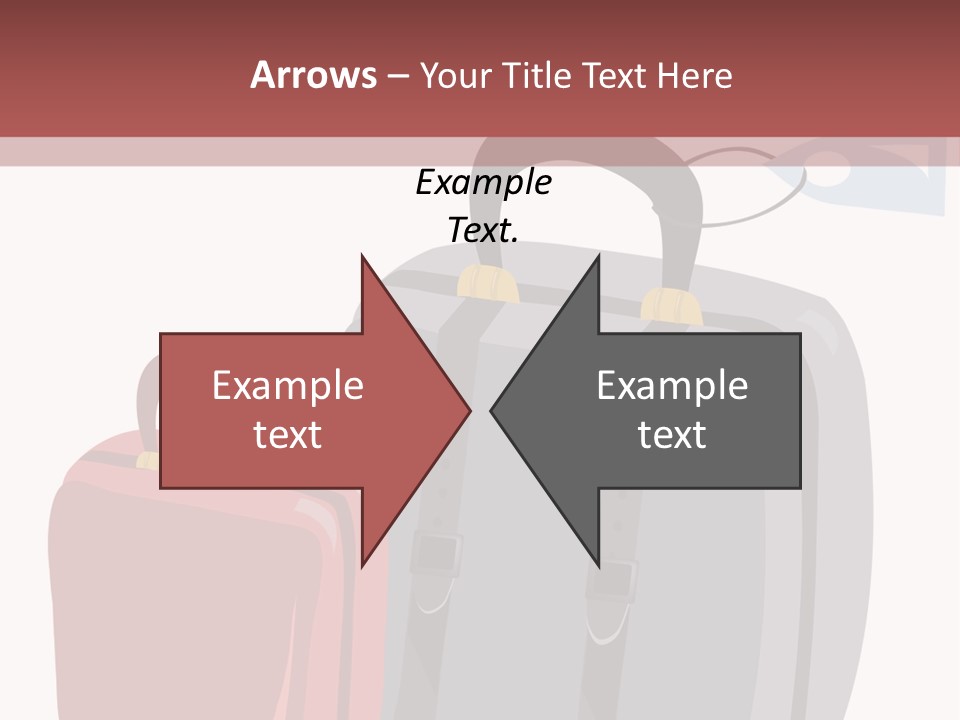 Arrows – Your Title Text Here

Example Text.

Example text

Example text